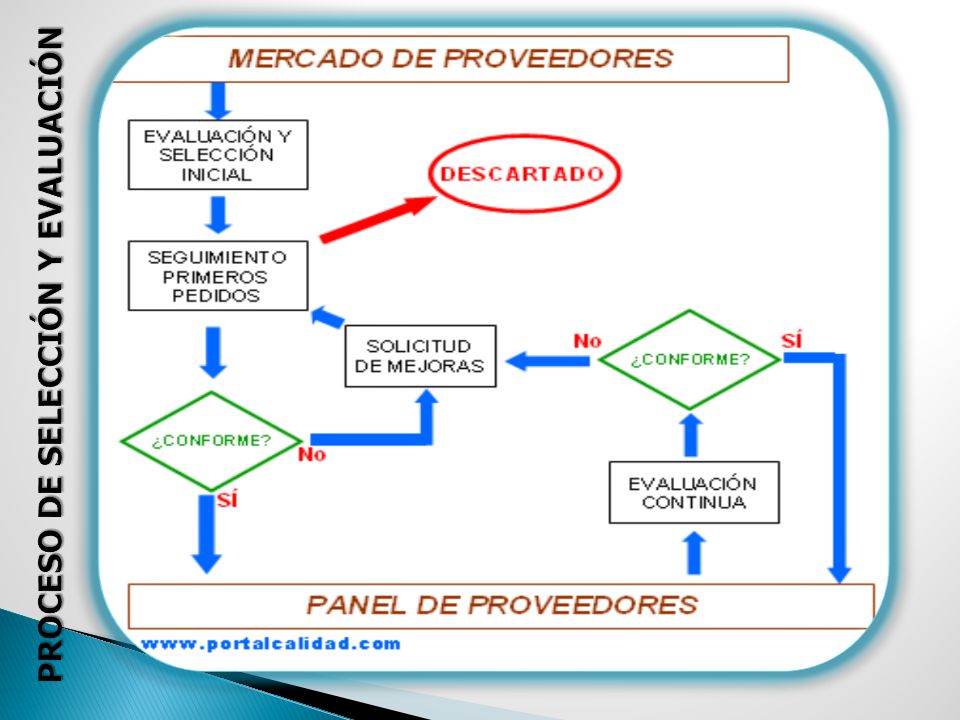 PROCESO DE SELECCIÓN Y EVALUACIÓN

MERCADO DE PROVEEDORES

EVALUACIÓN Y SELECCIÓN INICIAL

DESCARTADO

SEGUIMIENTO PRIMEROS PEDIDOS

SOLICITUD DE MEJORAS

No

¿CONFORME?

SÍ

¿CONFORME?

No

SÍ

EVALUACIÓN CONTINUA

PANEL DE PROVEEDORES

www.portalcalidad.com